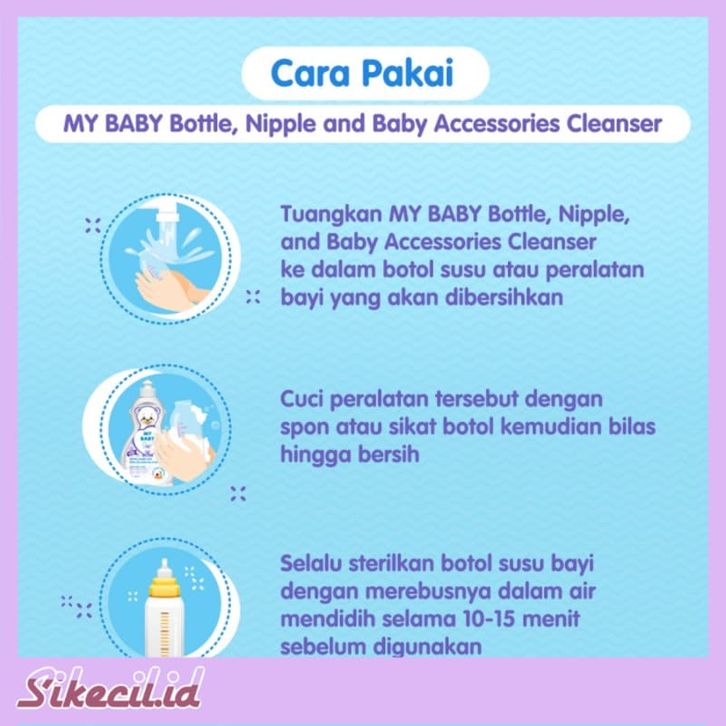 Cara Pakai

MY BABY Bottle, Nipple and Baby Accessories Cleanser

Tuangkan MY BABY Bottle, Nipple, and Baby Accessories Cleanser ke dalam botol susu atau peralatan bayi yang akan dibersihkan

MY BABY

Cuci peralatan tersebut dengan spon atau sikat botol kemudian bilas hingga bersih

Selalu sterilkan botol susu bayi dengan merebusnya dalam air mendidih selama 10-15 menit sebelum digunakan

Sikecil.id